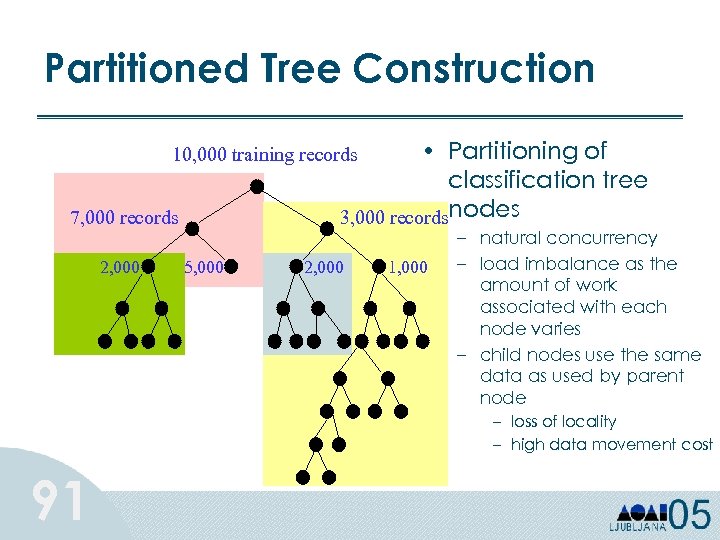 Partitioned Tree Construction

10,000 training records

7,000 records

3,000 records

2,000

5,000

2,000

1,000

• Partitioning of classification tree nodes
– natural concurrency
– load imbalance as the amount of work associated with each node varies
– child nodes use the same data as used by parent node
– loss of locality
– high data movement cost

91

LJUBLJANA 05